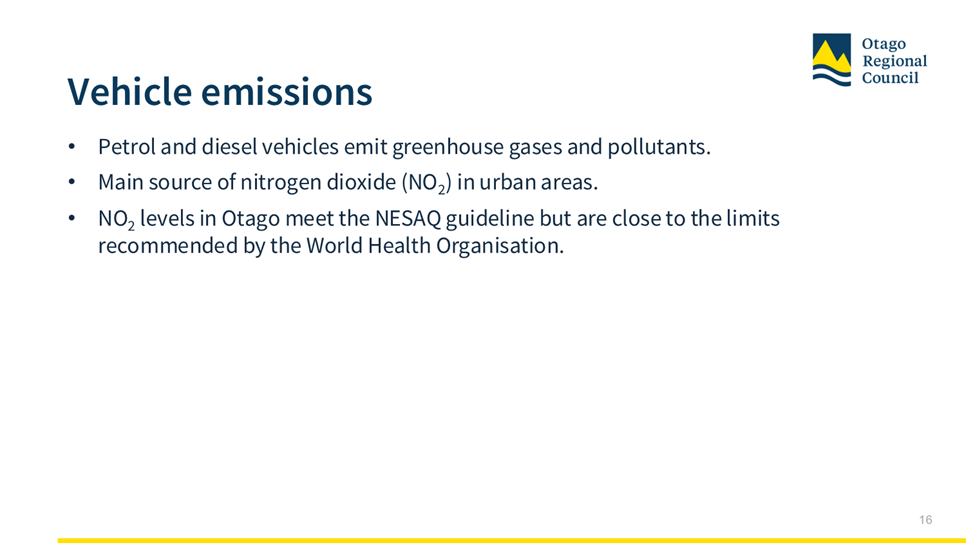 Otago Regional Council

Vehicle emissions

• Petrol and diesel vehicles emit greenhouse gases and pollutants.
• Main source of nitrogen dioxide ($NO_2$) in urban areas.
• $NO_2$ levels in Otago meet the NESAQ guideline but are close to the limits recommended by the World Health Organisation.

16